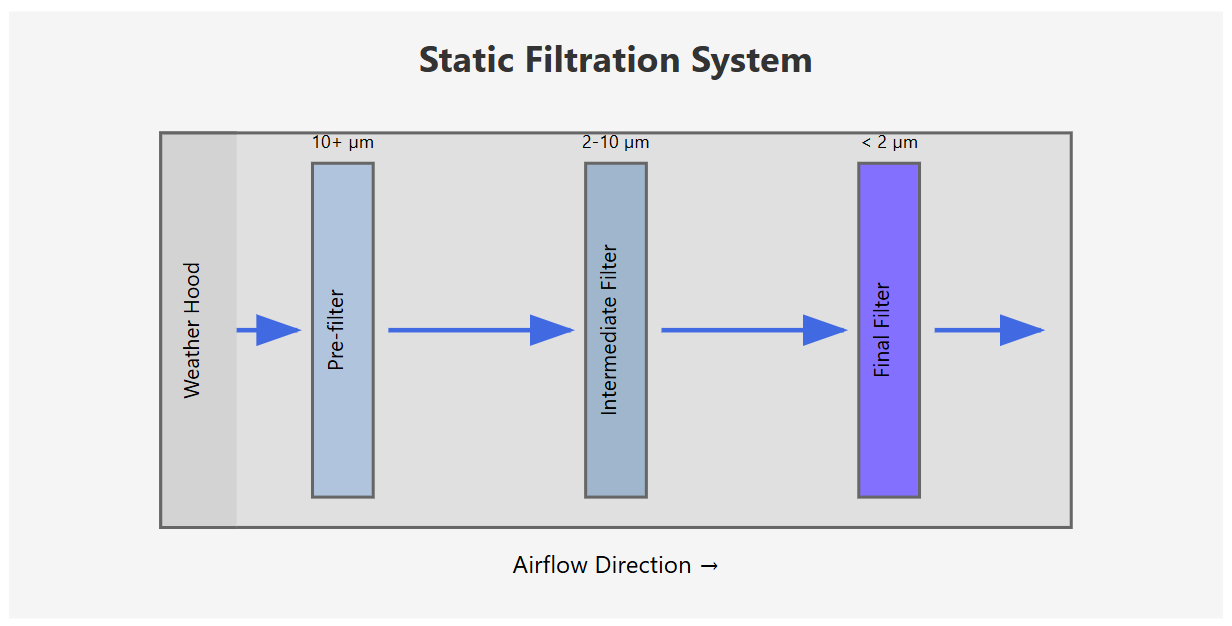 Static Filtration System

Weather Hood

10+ μm

Pre-filter

2-10 μm

Intermediate Filter

< 2 μm

Final Filter

Airflow Direction →